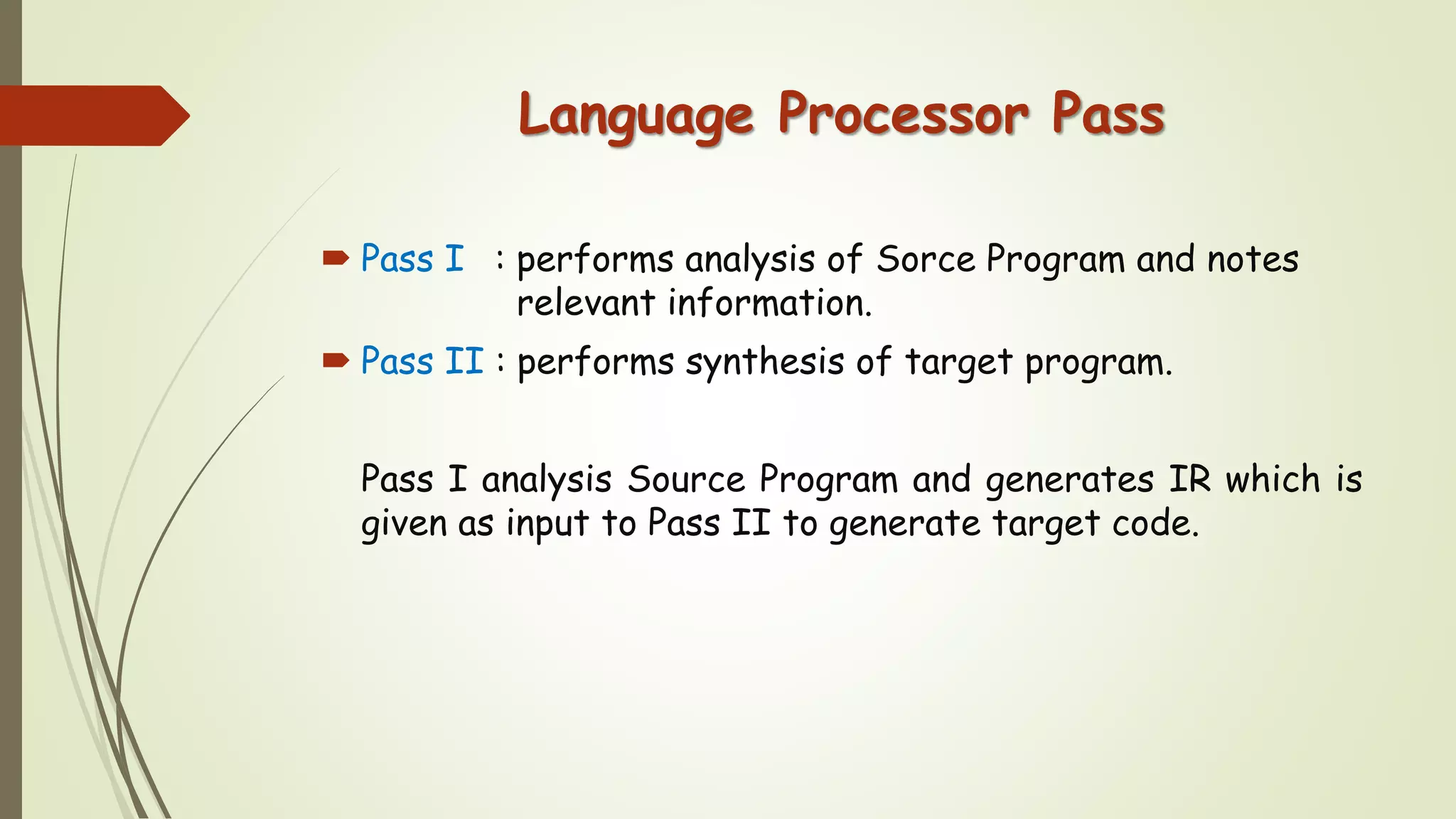 Language Processor Pass

Pass I : performs analysis of Sorce Program and notes relevant information.

Pass II : performs synthesis of target program.

Pass I analysis Source Program and generates IR which is given as input to Pass II to generate target code.